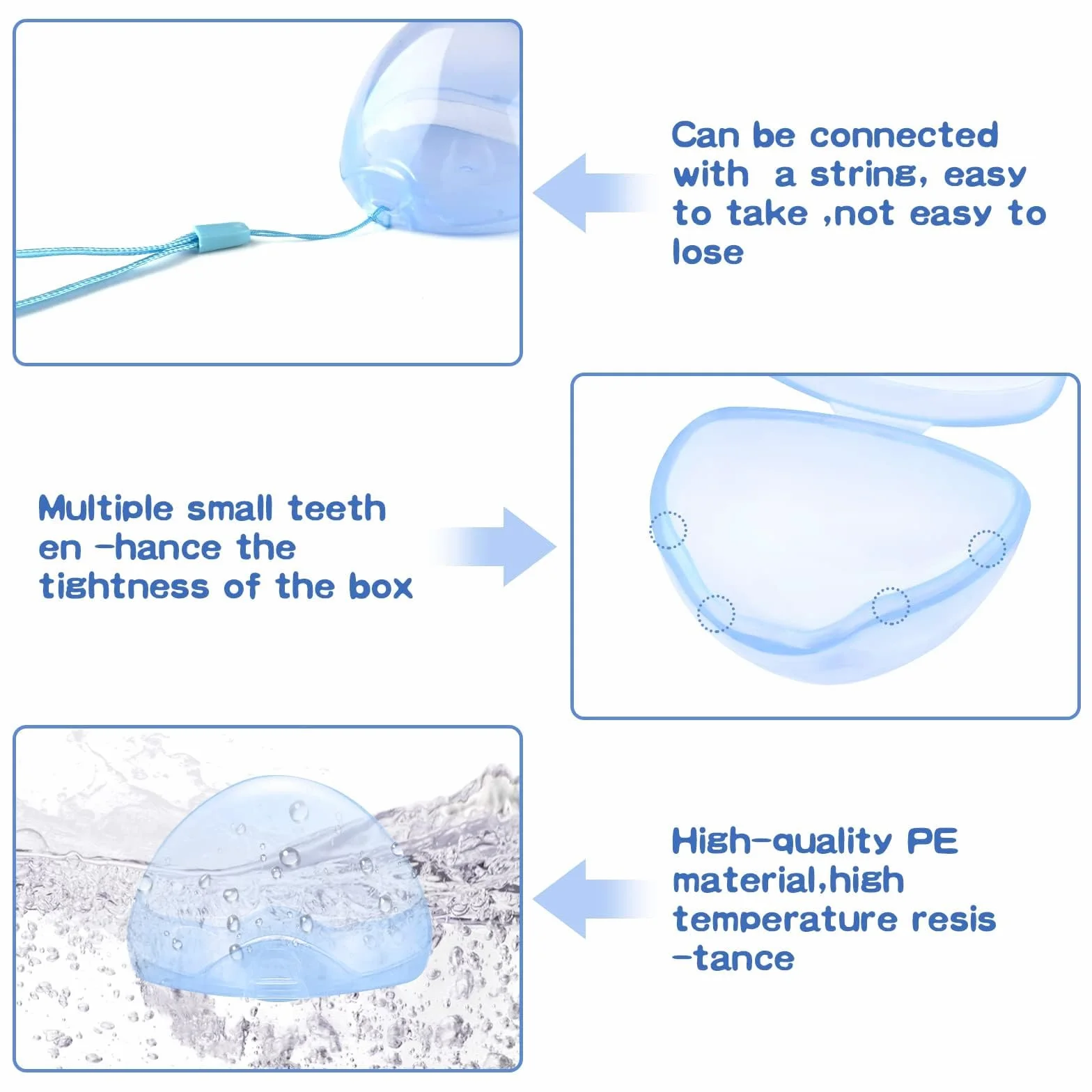 Can be connected with  a string, easy to take ,not easy to lose

Multiple small teeth en -hance the tightness of the box

High-quality PE material,high temperature resis -tance